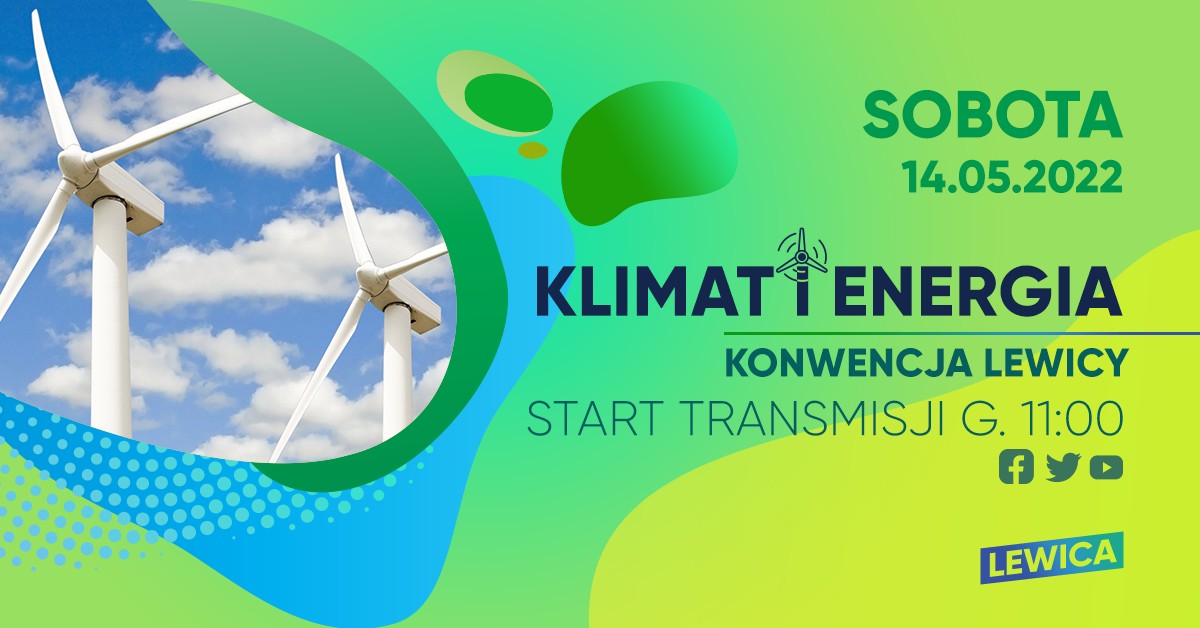 SOBOTA
14.05.2022

KLIMAT I ENERGIA

KONWENCJA LEWICY

START TRANSMISJI G. 11:00

LEWICA